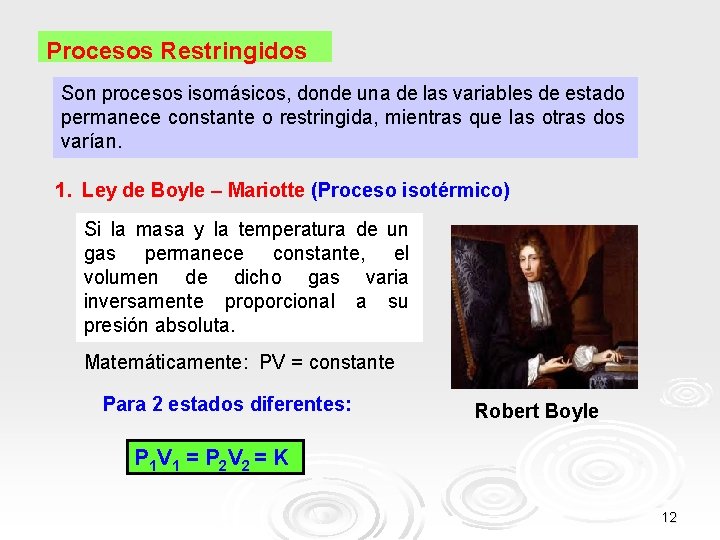 Procesos Restringidos

Son procesos isomásicos, donde una de las variables de estado permanece constante o restringida, mientras que las otras dos varían.

1. Ley de Boyle – Mariotte (Proceso isotérmico)

Si la masa y la temperatura de un gas permanece constante, el volumen de dicho gas varia inversamente proporcional a su presión absoluta.

Matemáticamente: PV = constante

Para 2 estados diferentes:

$P_1V_1 = P_2V_2 = K$

Robert Boyle

12